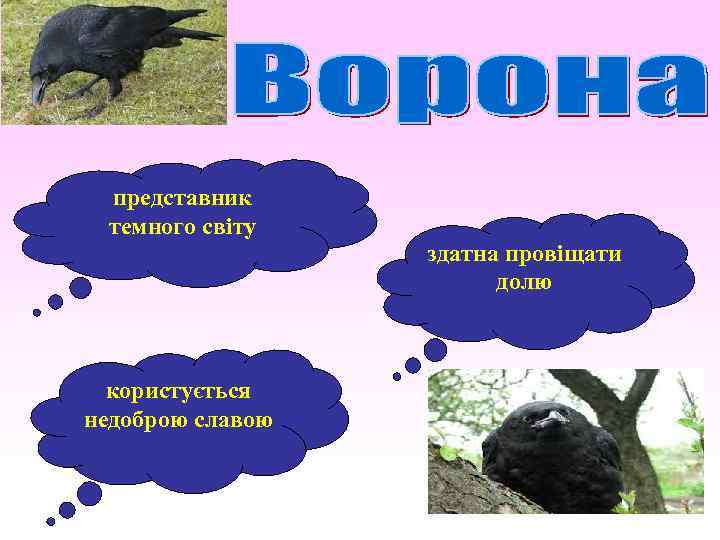 Ворона

представник темного світу

здатна провіщати долю

користується недоброю славою